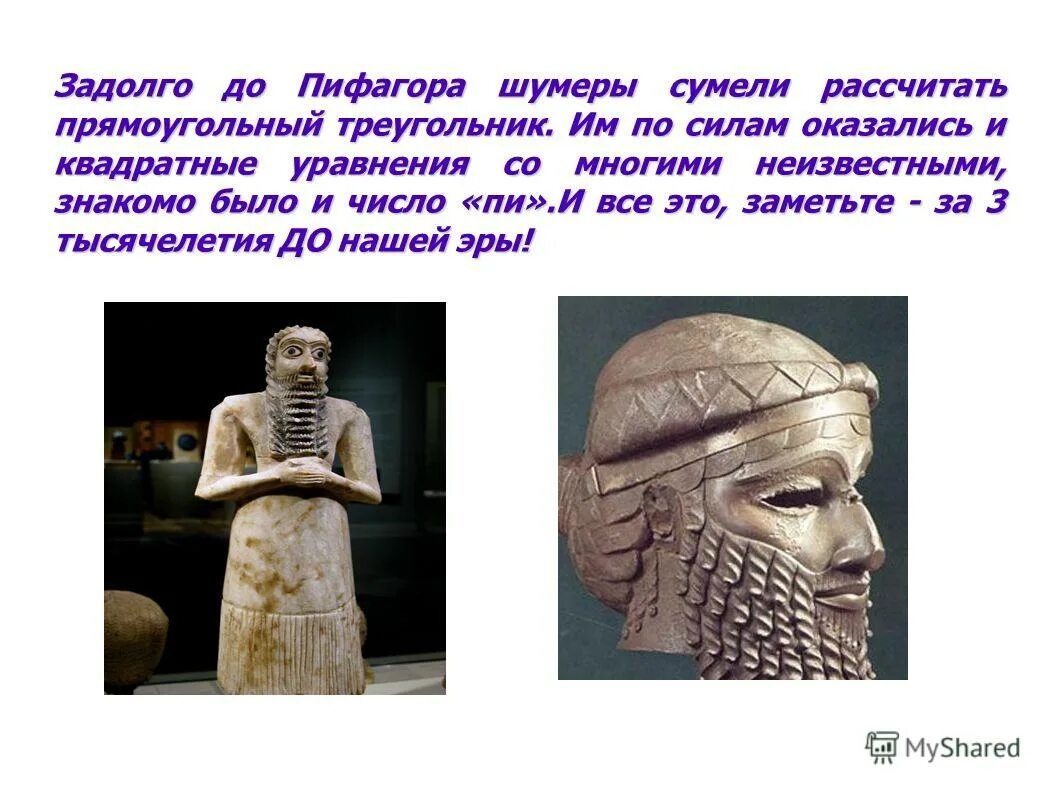 Задолго до Пифагора шумеры сумели рассчитать прямоугольный треугольник. Им по силам оказались и квадратные уравнения со многими неизвестными, знакомо было и число «пи».И все это, заметьте - за 3 тысячелетия ДО нашей эры!

MyShared